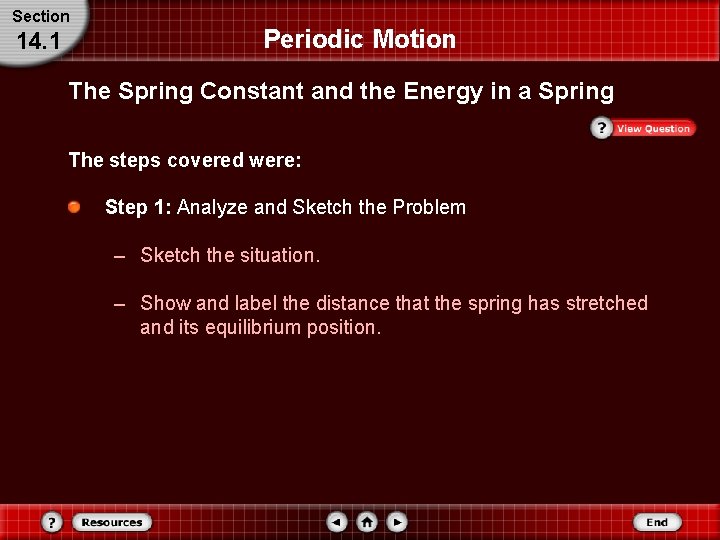 Section
14.1

Periodic Motion

The Spring Constant and the Energy in a Spring

? View Question

The steps covered were:

Step 1: Analyze and Sketch the Problem

– Sketch the situation.

– Show and label the distance that the spring has stretched and its equilibrium position.

? Resources

End